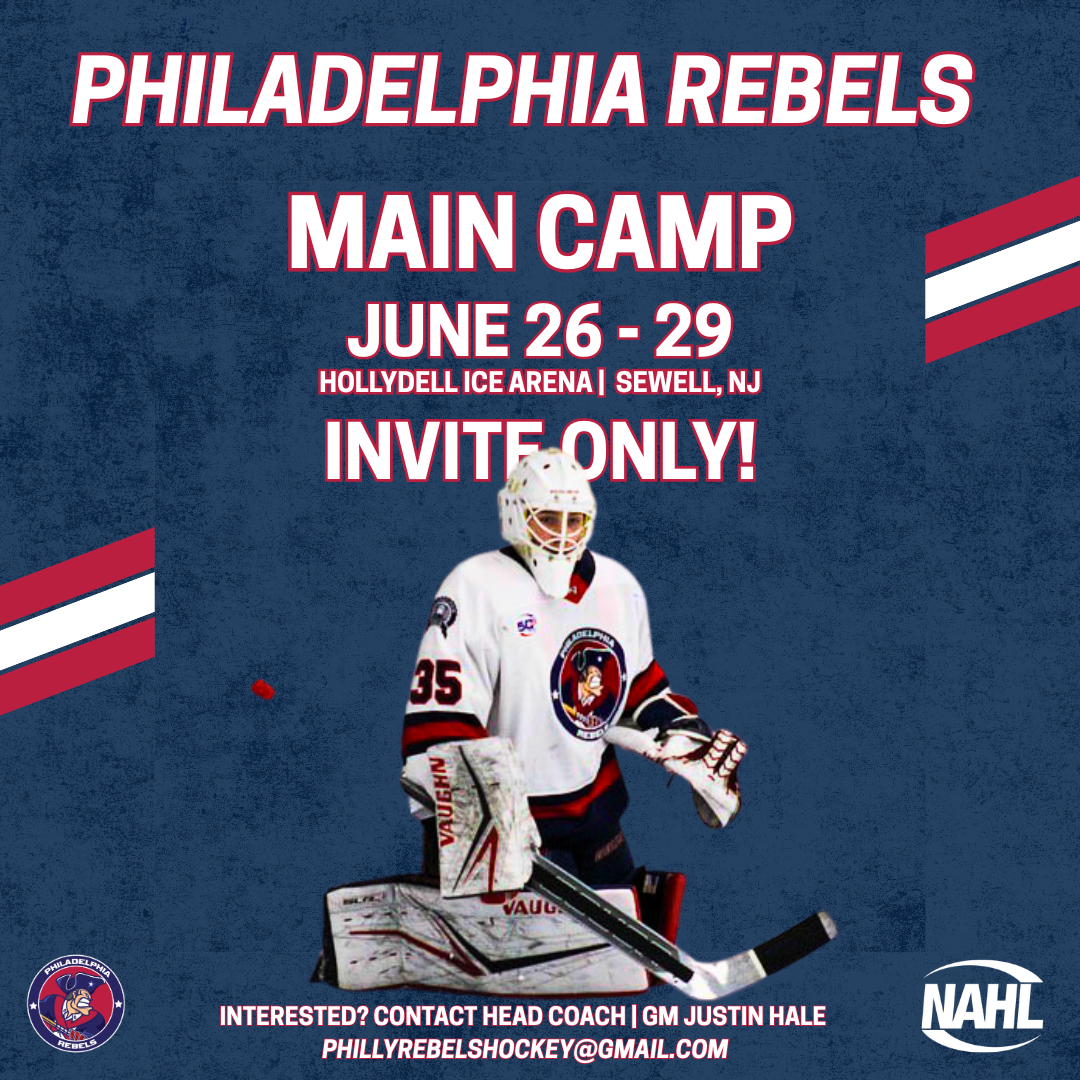 PHILADELPHIA REBELS

MAIN CAMP

JUNE 26 - 29

HOLLYDELL ICE ARENA | SEWELL, NJ

INVITE ONLY!

35

PHILADELPHIA REBELS

VAUGHN

VAUGHN

PHILADELPHIA REBELS

INTERESTED? CONTACT HEAD COACH | GM JUSTIN HALE
PHILLYREBELSHOCKEY@GMAIL.COM

NAHL